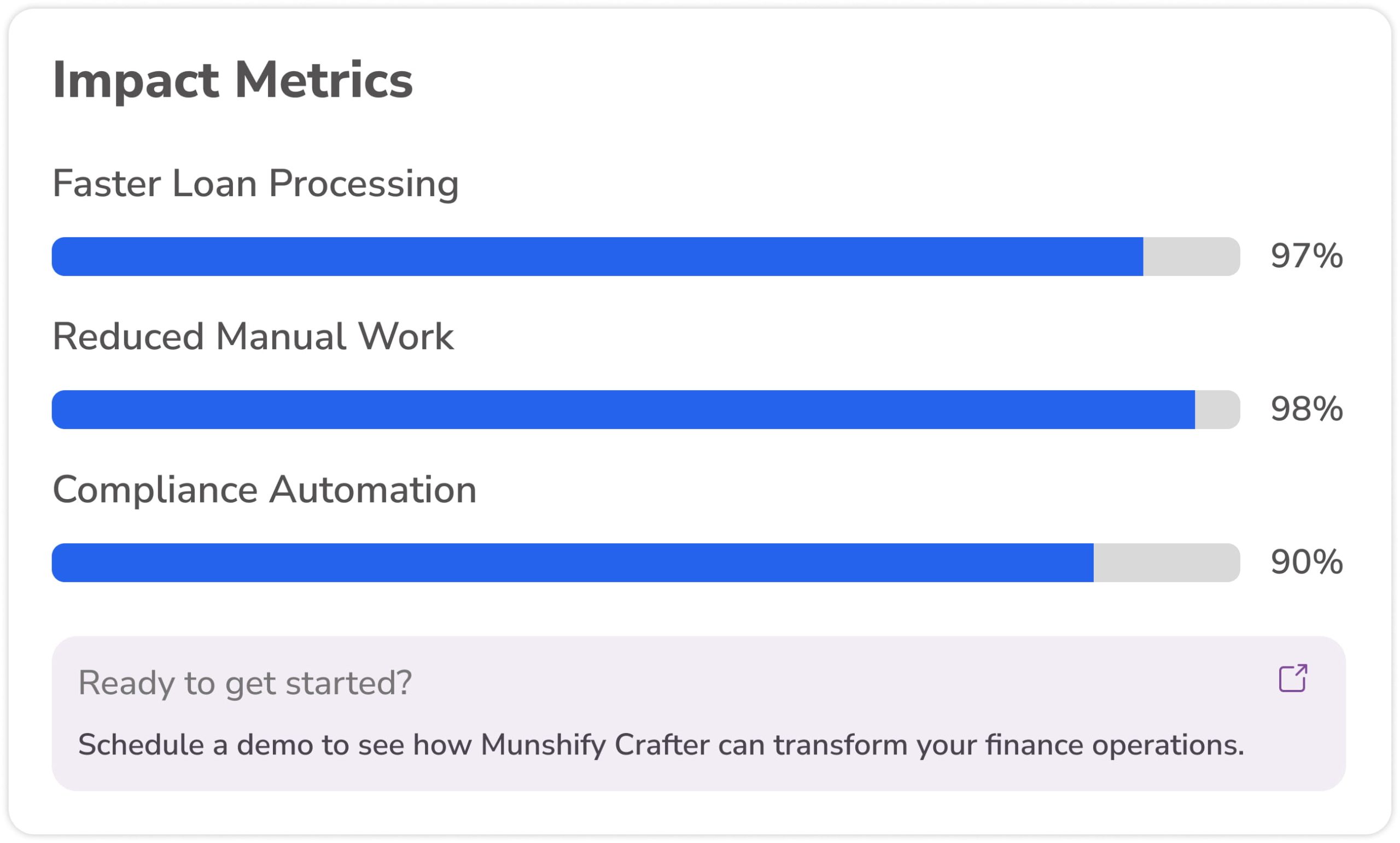 Impact Metrics

Faster Loan Processing

97%

Reduced Manual Work

98%

Compliance Automation

90%

Ready to get started?

Schedule a demo to see how Munshify Crafter can transform your finance operations.